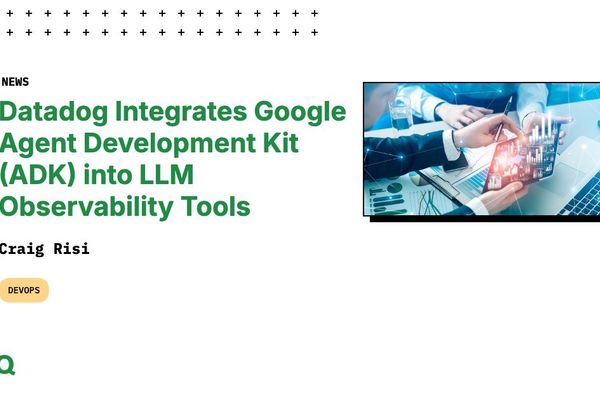 NEWS

Datadog Integrates Google Agent Development Kit (ADK) into LLM Observability Tools

Craig Risi

DEVOPS

Q